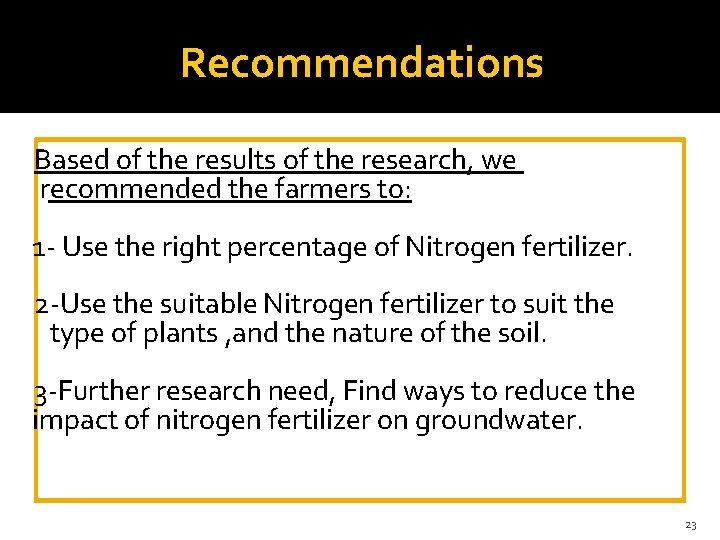 Recommendations

Based of the results of the research, we recommended the farmers to:

1- Use the right percentage of Nitrogen fertilizer.

2-Use the suitable Nitrogen fertilizer to suit the type of plants ,and the nature of the soil.

3-Further research need, Find ways to reduce the impact of nitrogen fertilizer on groundwater.

23